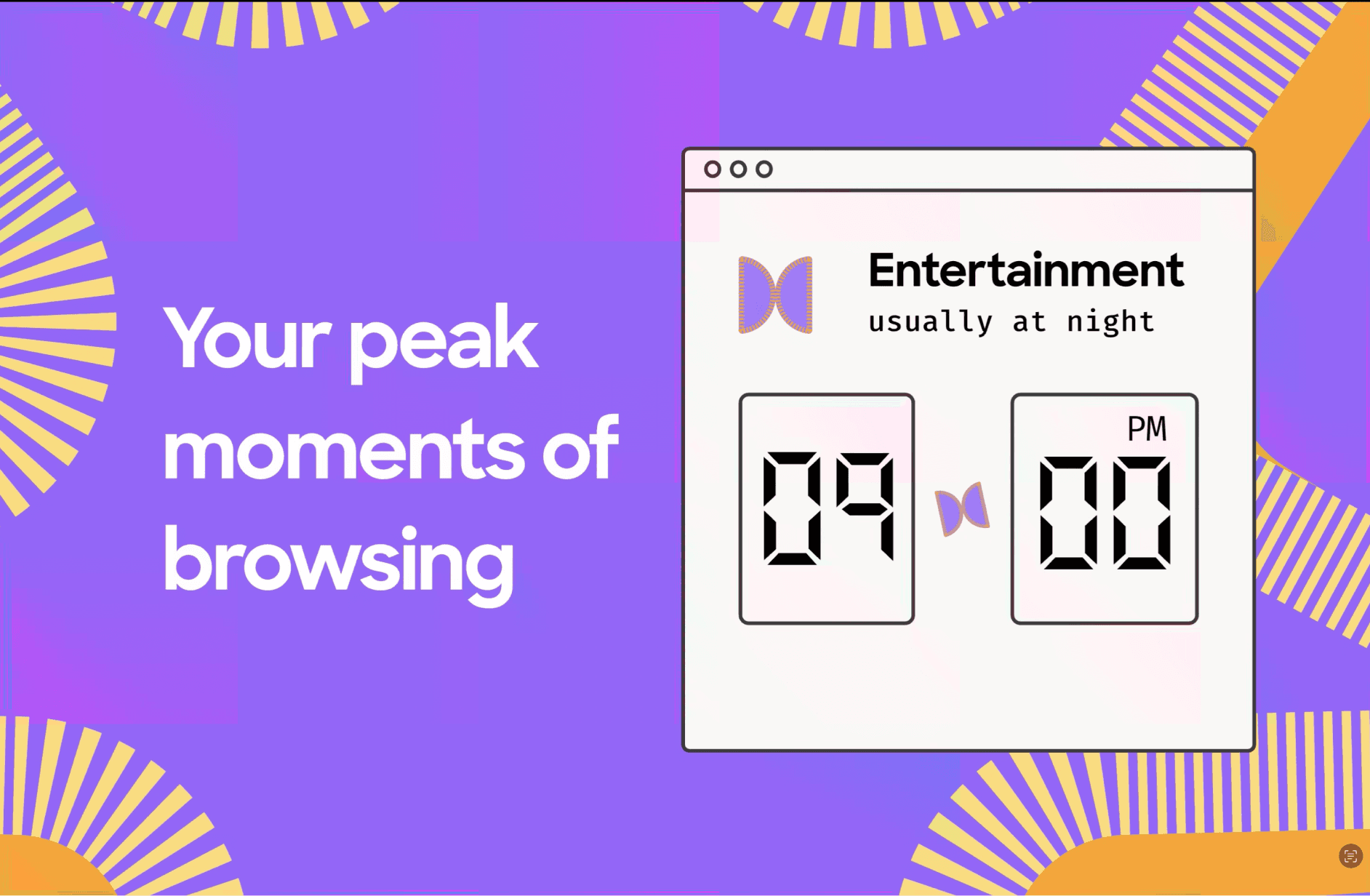 Your peak moments of browsing

Entertainment
usually at night

09

PM
00